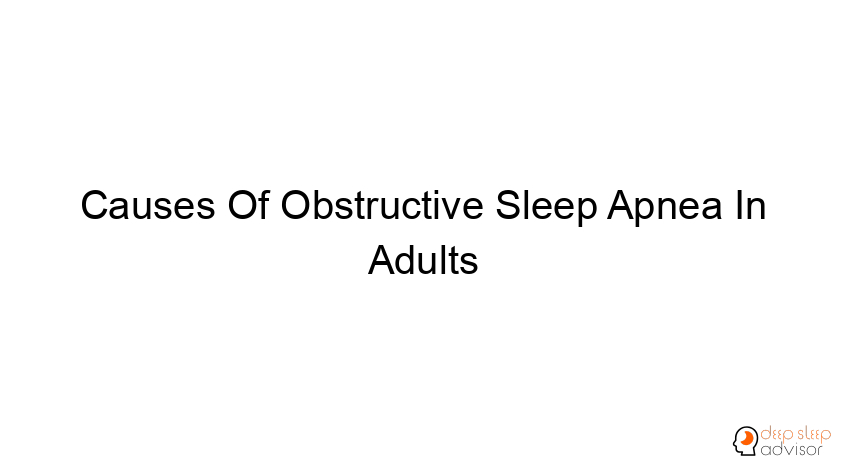 Causes Of Obstructive Sleep Apnea In Adults

deep sleep advisor